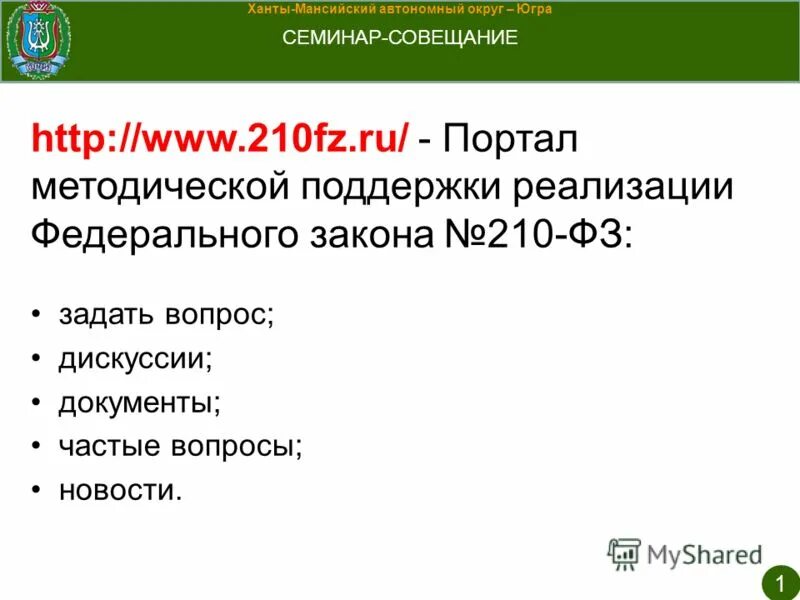 Ханты-Мансийский автономный округ – Югра

СЕМИНАР-СОВЕЩАНИЕ

http://www.210fz.ru/ - Портал методической поддержки реализации Федерального закона №210-ФЗ:

• задать вопрос;
• дискуссии;
• документы;
• частые вопросы;
• новости.

MyShared

1